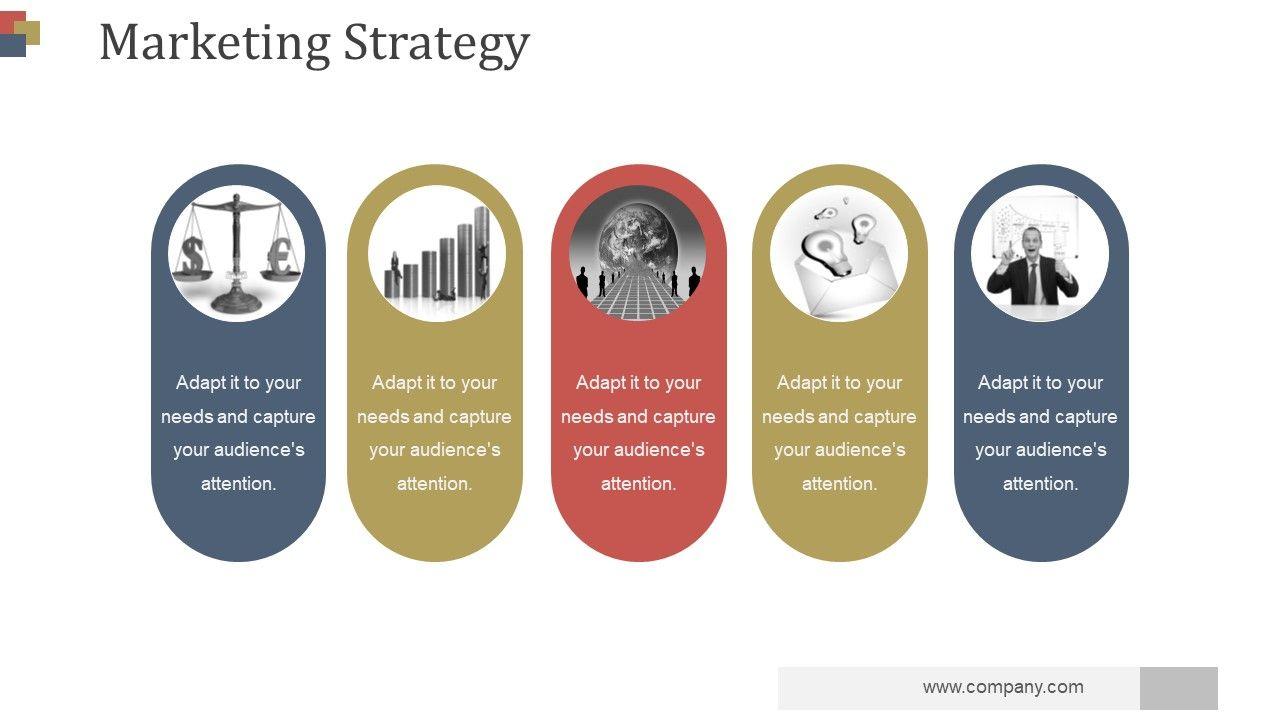 Marketing Strategy

Adapt it to your needs and capture your audience's attention.

Adapt it to your needs and capture your audience's attention.

Adapt it to your needs and capture your audience's attention.

Adapt it to your needs and capture your audience's attention.

Adapt it to your needs and capture your audience's attention.

www.company.com